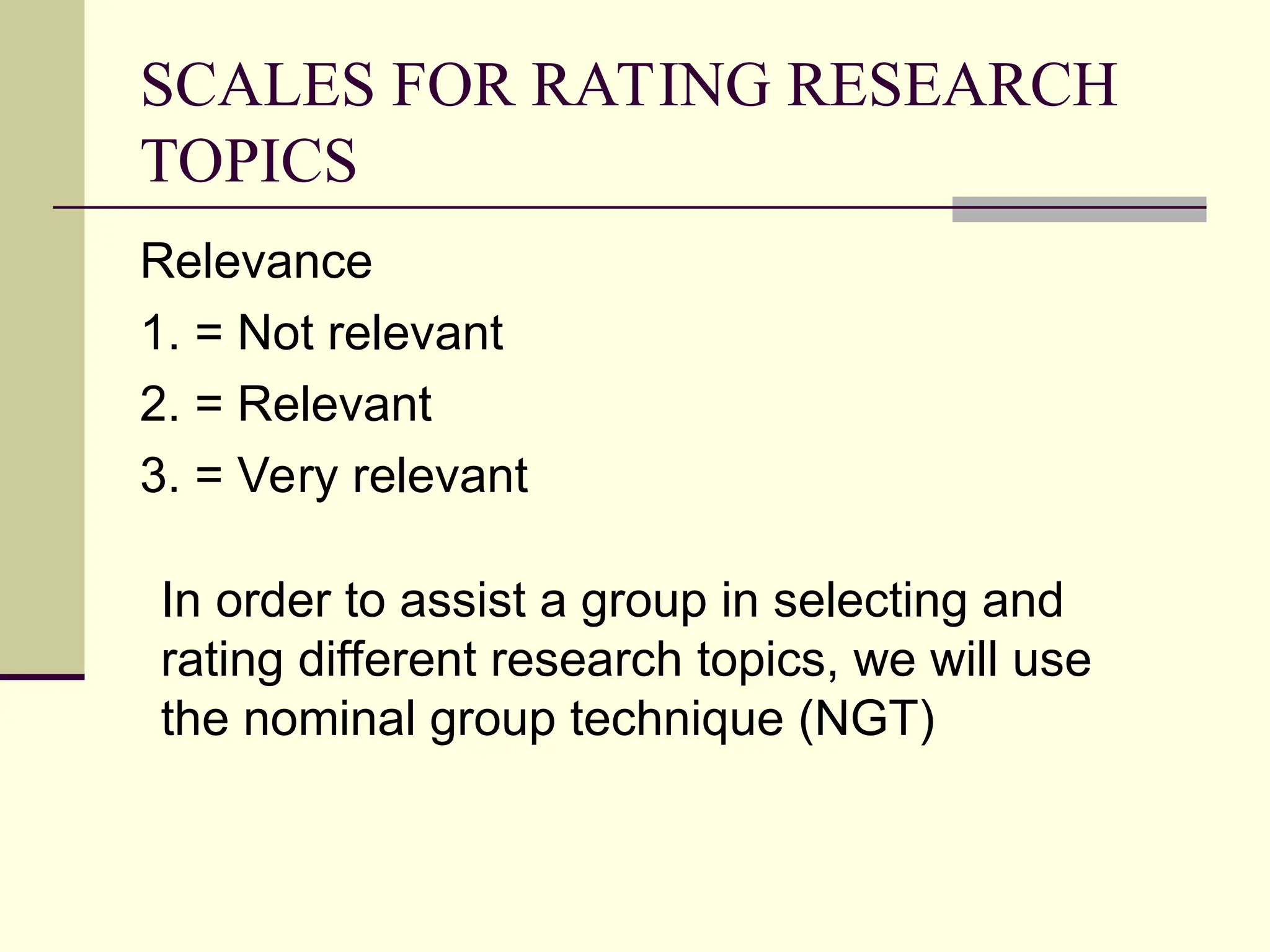 SCALES FOR RATING RESEARCH TOPICS

Relevance

1. = Not relevant

2. = Relevant

3. = Very relevant

In order to assist a group in selecting and rating different research topics, we will use the nominal group technique (NGT)